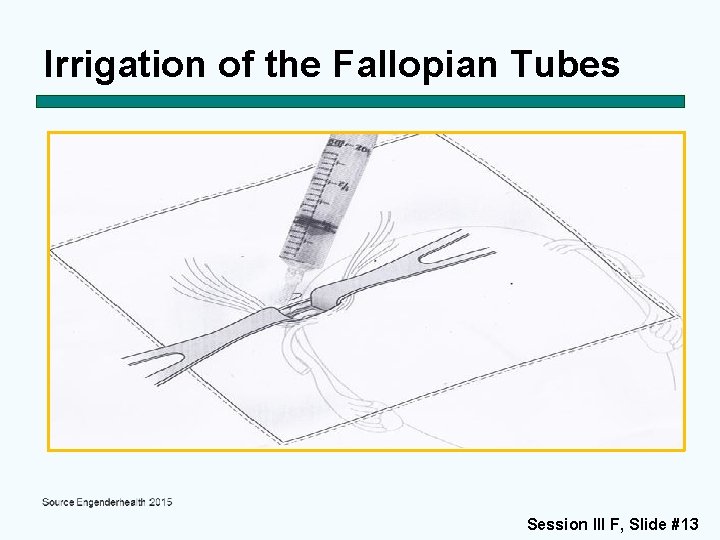 Irrigation of the Fallopian Tubes

Source Engenderhealth 2015

Session III F, Slide #13